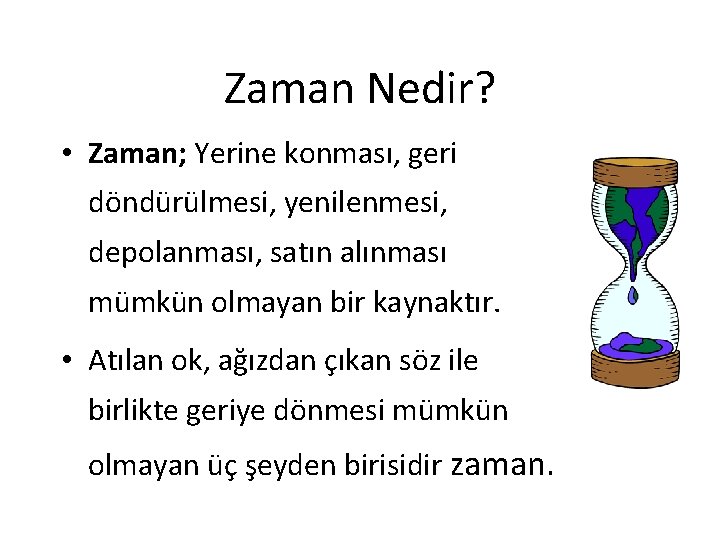 Zaman Nedir?

• Zaman; Yerine konması, geri döndürülmesi, yenilenmesi, depolanması, satın alınması mümkün olmayan bir kaynaktır.

• Atılan ok, ağızdan çıkan söz ile birlikte geriye dönmesi mümkün olmayan üç şeyden birisidir zaman.